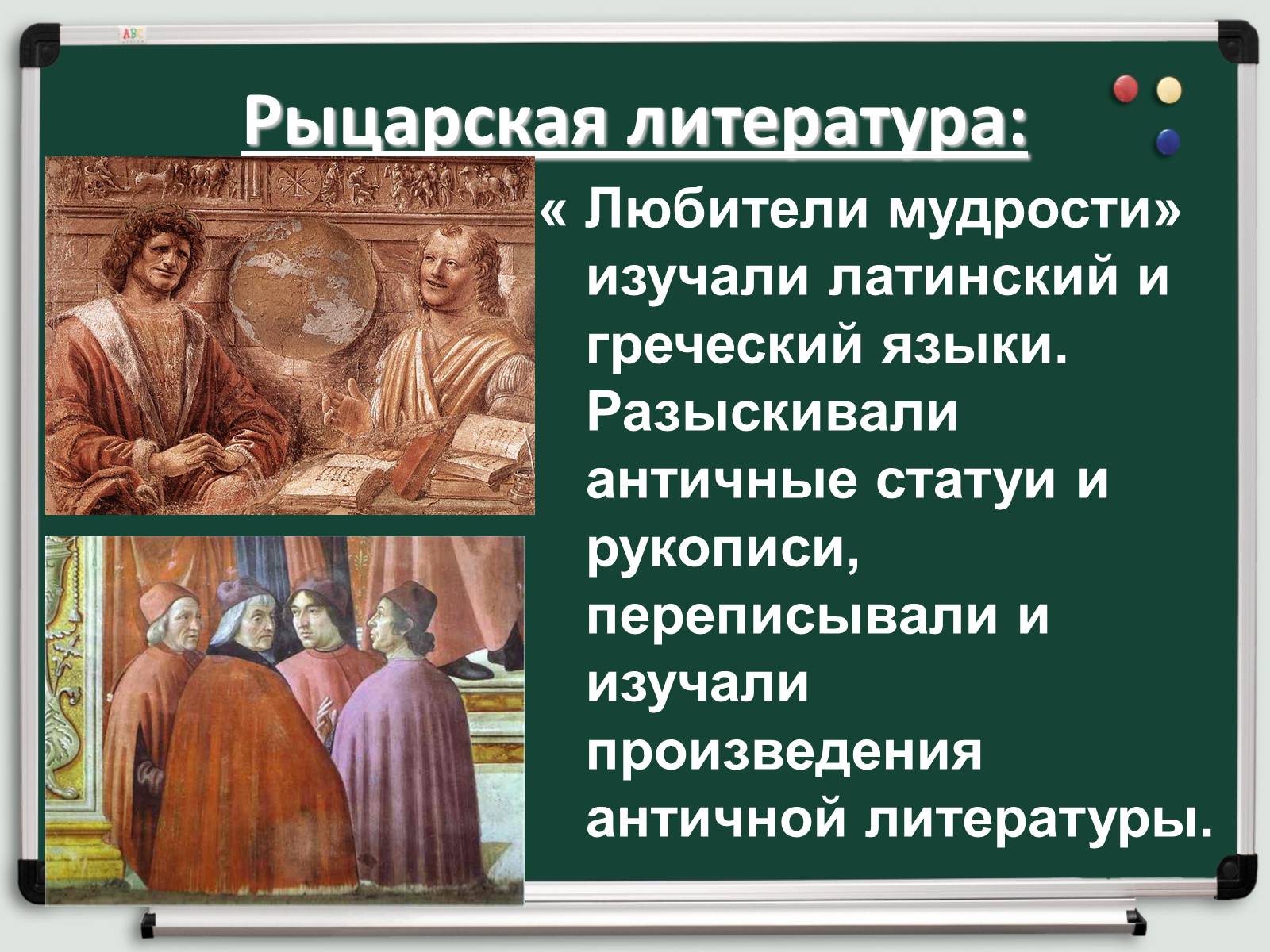 ABC

Рыцарская литература:

« Любители мудрости» изучали латинский и греческий языки. Разыскивали античные статуи и рукописи, переписывали и изучали произведения античной литературы.